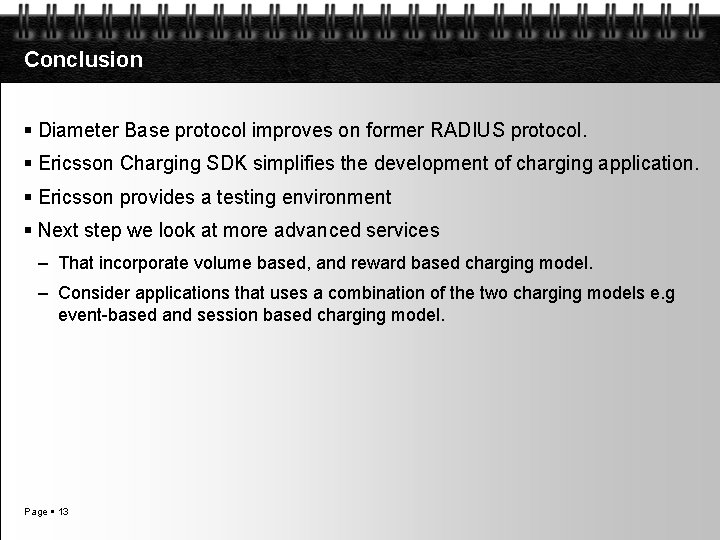 Conclusion

▪ Diameter Base protocol improves on former RADIUS protocol.

▪ Ericsson Charging SDK simplifies the development of charging application.

▪ Ericsson provides a testing environment

▪ Next step we look at more advanced services

– That incorporate volume based, and reward based charging model.

– Consider applications that uses a combination of the two charging models e.g event-based and session based charging model.

Page ▪ 13